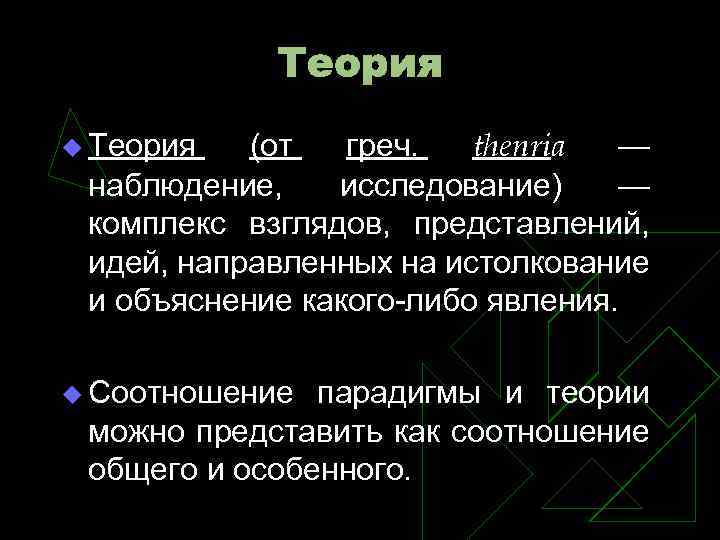 Теория

Теория (от греч. thenria — наблюдение, исследование) — комплекс взглядов, представлений, идей, направленных на истолкование и объяснение какого-либо явления.

Соотношение парадигмы и теории можно представить как соотношение общего и особенного.